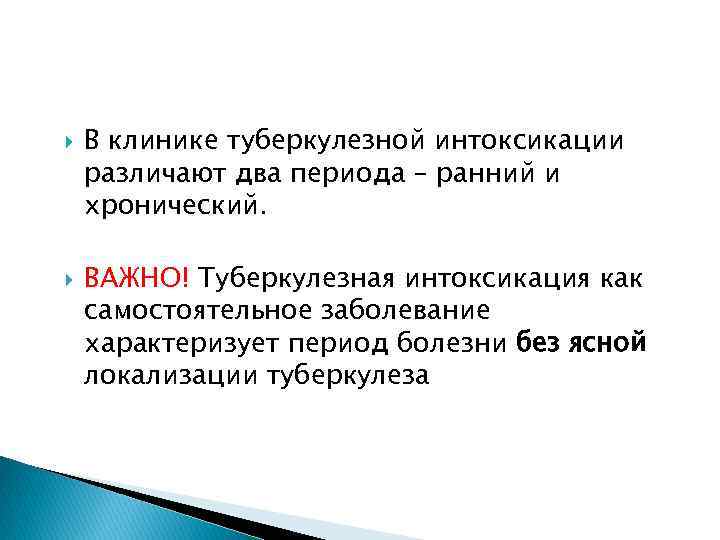 В клинике туберкулезной интоксикации различают два периода – ранний и хронический.

ВАЖНО! Туберкулезная интоксикация как самостоятельное заболевание характеризует период болезни без ясной локализации туберкулеза